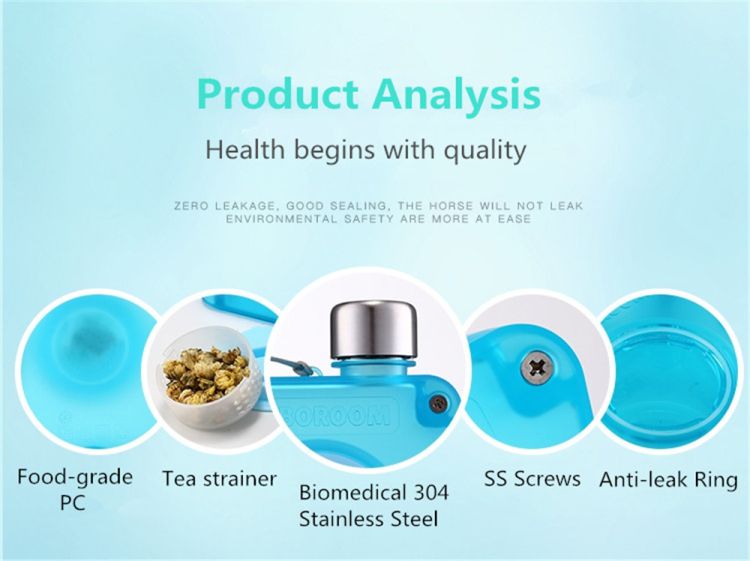 Product Analysis

Health begins with quality

ZERO LEAKAGE, GOOD SEALING, THE HORSE WILL NOT LEAK
ENVIRONMENTAL SAFETY ARE MORE AT EASE

BOROOM

Food-grade PC

Tea strainer

Biomedical 304 Stainless Steel

SS Screws

Anti-leak Ring